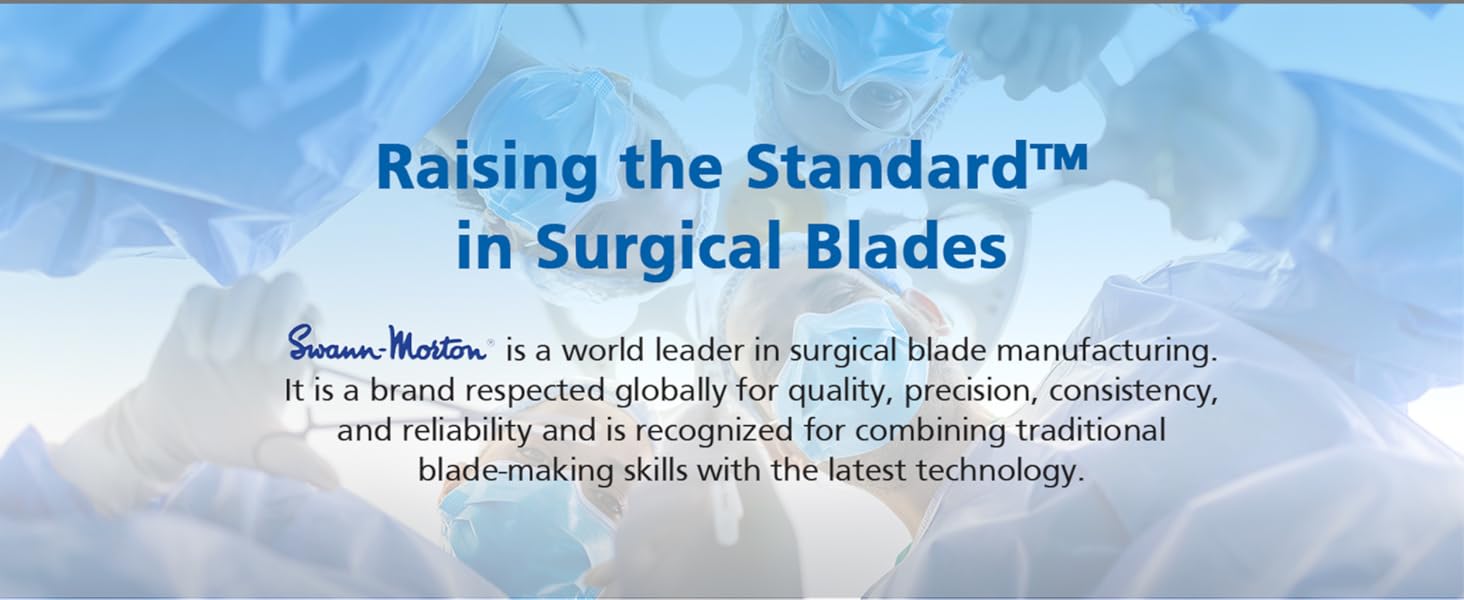 Raising the Standard™ in Surgical Blades

Swann-Morton® is a world leader in surgical blade manufacturing. It is a brand respected globally for quality, precision, consistency, and reliability and is recognized for combining traditional blade-making skills with the latest technology.